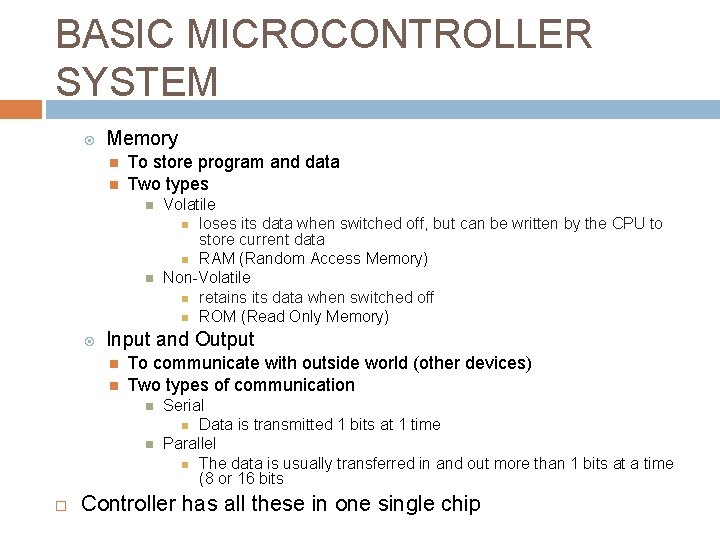 BASIC MICROCONTROLLER SYSTEM

Memory
To store program and data
Two types
Volatile
loses its data when switched off, but can be written by the CPU to store current data
RAM (Random Access Memory)
Non-Volatile
retains its data when switched off
ROM (Read Only Memory)
Input and Output
To communicate with outside world (other devices)
Two types of communication
Serial
Data is transmitted 1 bits at 1 time
Parallel
The data is usually transferred in and out more than 1 bits at a time (8 or 16 bits

Controller has all these in one single chip